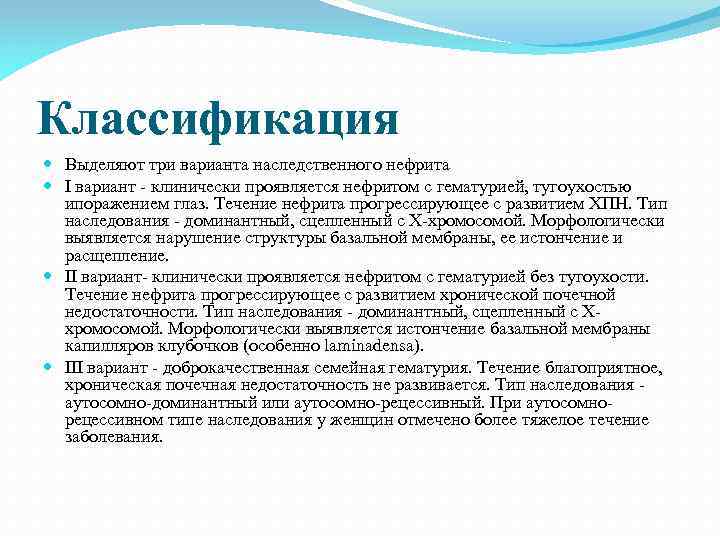 Классификация

Выделяют три варианта наследственного нефрита

I вариант - клинически проявляется нефритом с гематурией, тугоухостью ипоражением глаз. Течение нефрита прогрессирующее с развитием ХПН. Тип наследования - доминантный, сцепленный с Х-хромосомой. Морфологически выявляется нарушение структуры базальной мембраны, ее истончение и расщепление.

II вариант- клинически проявляется нефритом с гематурией без тугоухости. Течение нефрита прогрессирующее с развитием хронической почечной недостаточности. Тип наследования - доминантный, сцепленный с Х-хромосомой. Морфологически выявляется истончение базальной мембраны капилляров клубочков (особенно laminadensa).

III вариант - доброкачественная семейная гематурия. Течение благоприятное, хроническая почечная недостаточность не развивается. Тип наследования - аутосомно-доминантный или аутосомно-рецессивный. При аутосомно-рецессивном типе наследования у женщин отмечено более тяжелое течение заболевания.